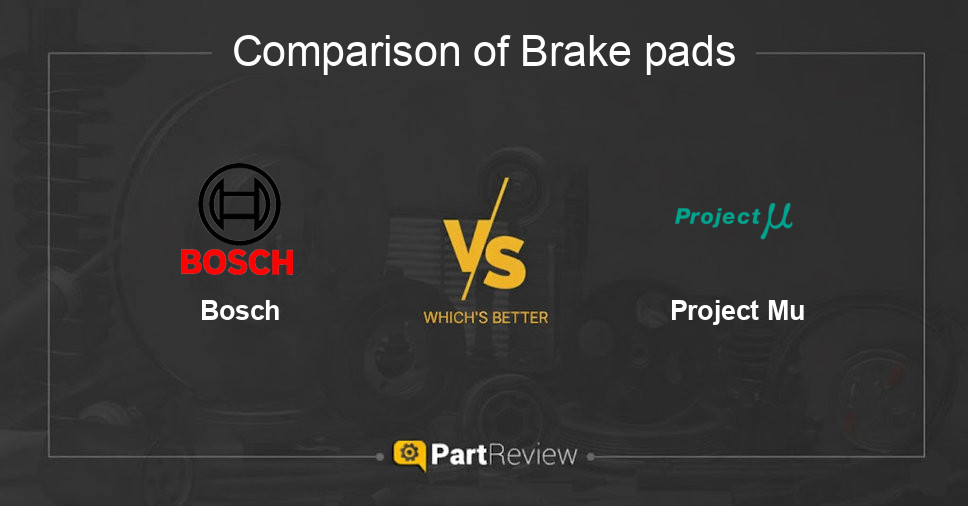 Comparison of Brake pads

BOSCH

Bosch

VS

WHICH'S BETTER

Project $\mu$

Project Mu

PartReview